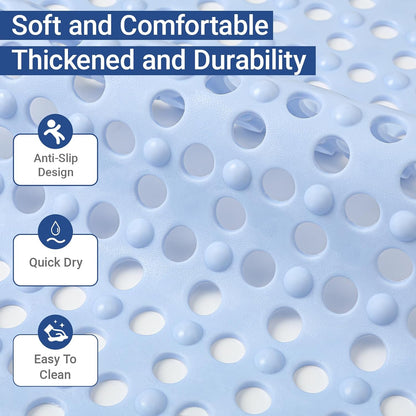 Soft and Comfortable
Thickened and Durability

Anti-Slip Design

Quick Dry

Easy To Clean